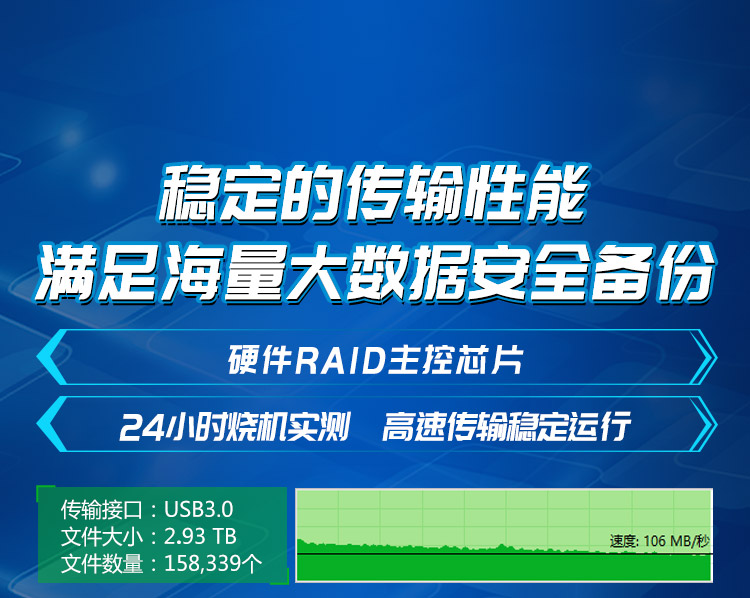 稳定的传输性能
满足海量大数据安全备份

硬件RAID主控芯片

24小时烧机实测　高速传输稳定运行

传输接口：USB3.0
文件大小：2.93 TB
文件数量：158,339个

速度: 106 MB/秒